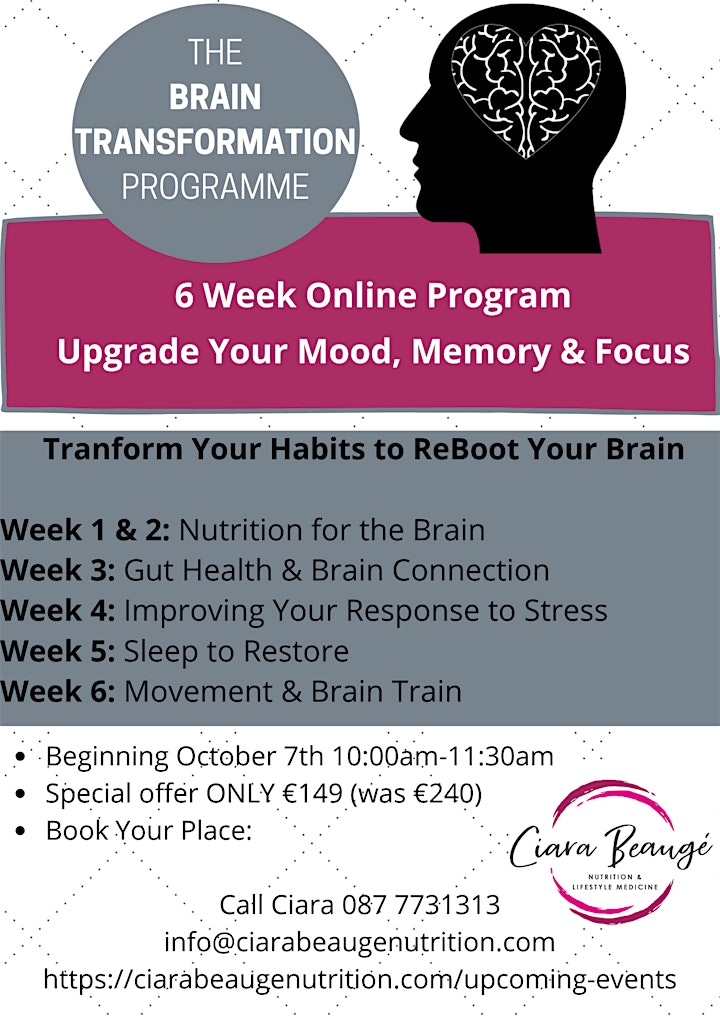 THE
BRAIN
TRANSFORMATION
PROGRAMME

6 Week Online Program
Upgrade Your Mood, Memory & Focus

Tranform Your Habits to ReBoot Your Brain

Week 1 & 2: Nutrition for the Brain
Week 3: Gut Health & Brain Connection
Week 4: Improving Your Response to Stress
Week 5: Sleep to Restore
Week 6: Movement & Brain Train

- Beginning October 7th 10:00am-11:30am
- Special offer ONLY €149 (was €240)
- Book Your Place:

Ciara Beaugé
NUTRITION & LIFESTYLE MEDICINE

Call Ciara 087 7731313
info@ciarabeaugenutrition.com
https://ciarabeaugenutrition.com/upcoming-events